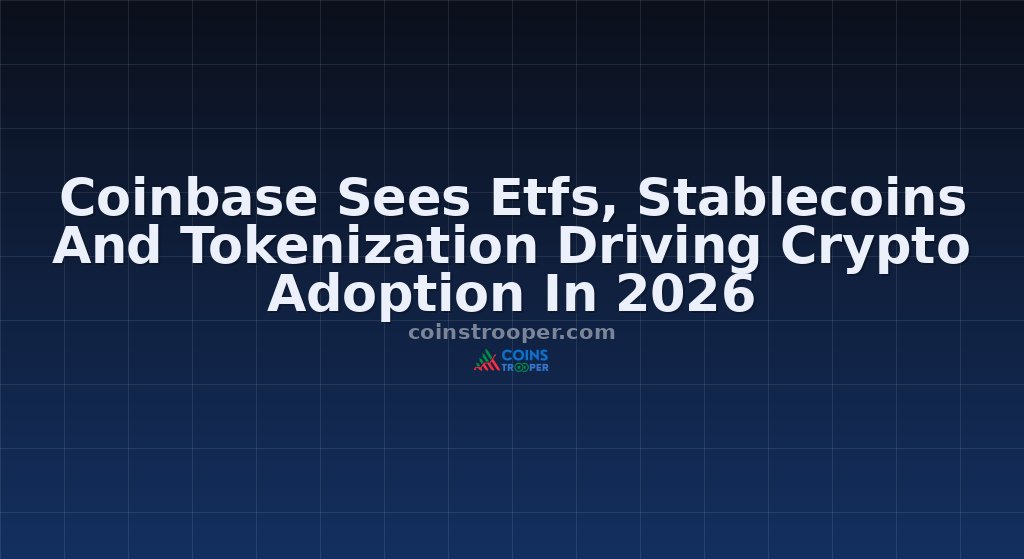 Coinbase Sees Etfs, Stablecoins And Tokenization Driving Crypto Adoption In 2026

coinstrooper.com

COINS TROOPER